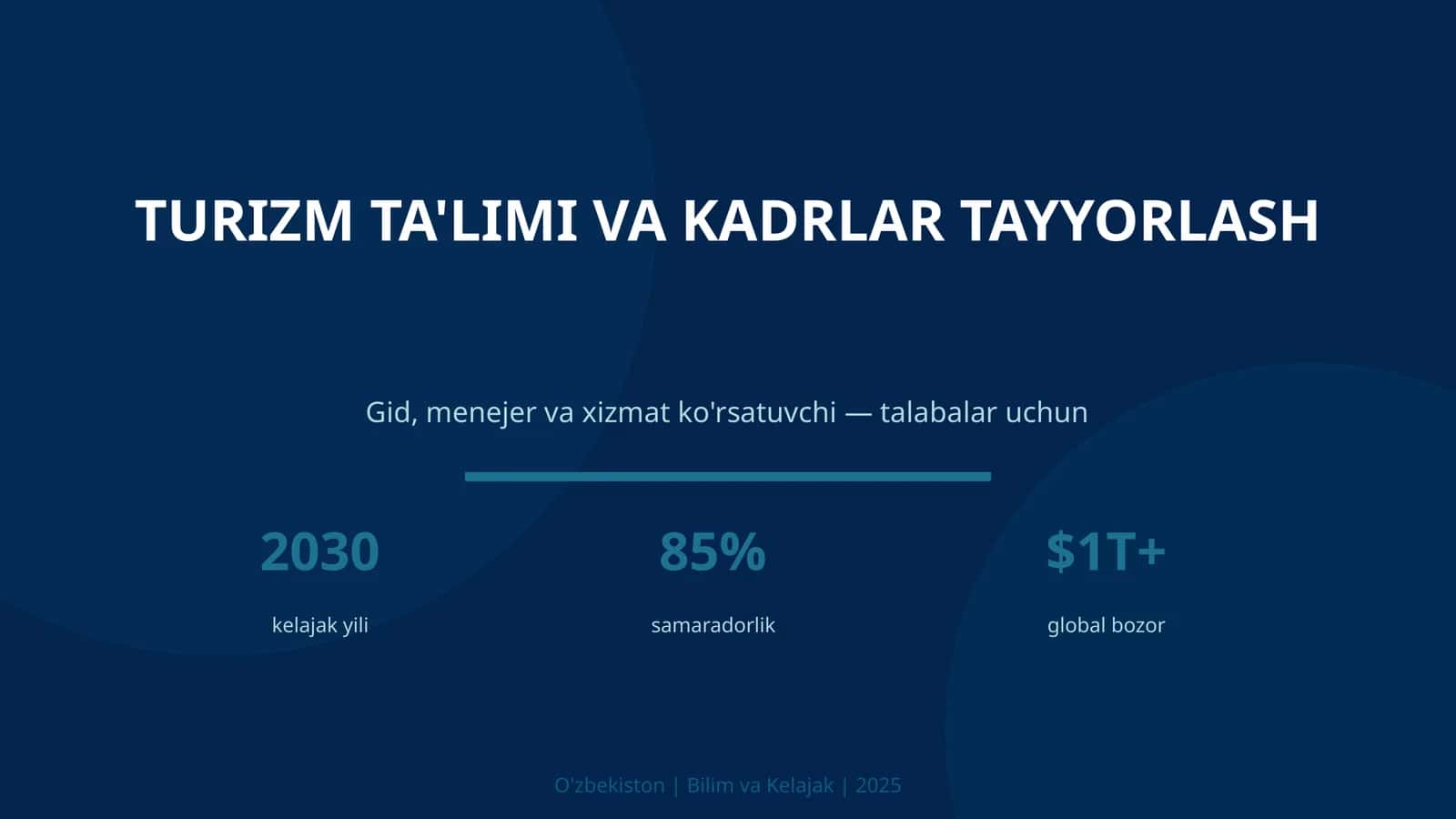 TURIZM TA'LIMI VA KADRLAR TAYYORLASH

Gid, menejer va xizmat ko'rsatuvchi — talabalar uchun

2030
kelajak yili

85%
samaradorlik

$1T+
global bozor

O'zbekiston | Bilim va Kelajak | 2025